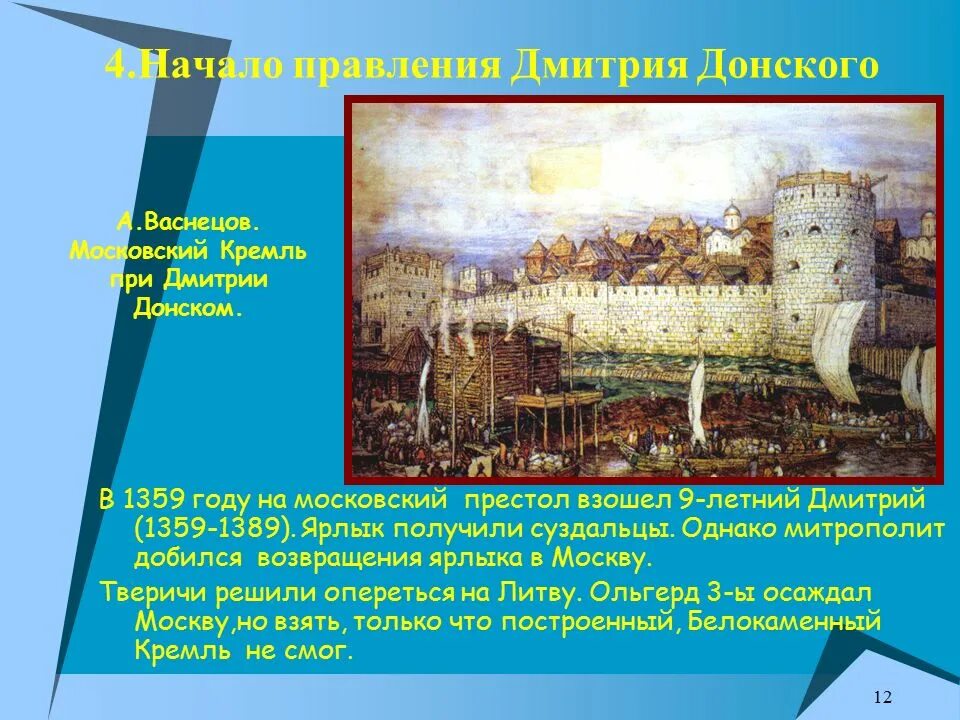 4.Начало правления Дмитрия Донского

А.Васнецов. Московский Кремль при Дмитрии Донском.

В 1359 году на московский престол взошел 9-летний Дмитрий (1359-1389). Ярлык получили суздальцы. Однако митрополит добился возвращения ярлыка в Москву.

Тверичи решили опереться на Литву. Ольгерд 3-ы осаждал Москву,но взять, только что построенный, Белокаменный Кремль не смог.

12